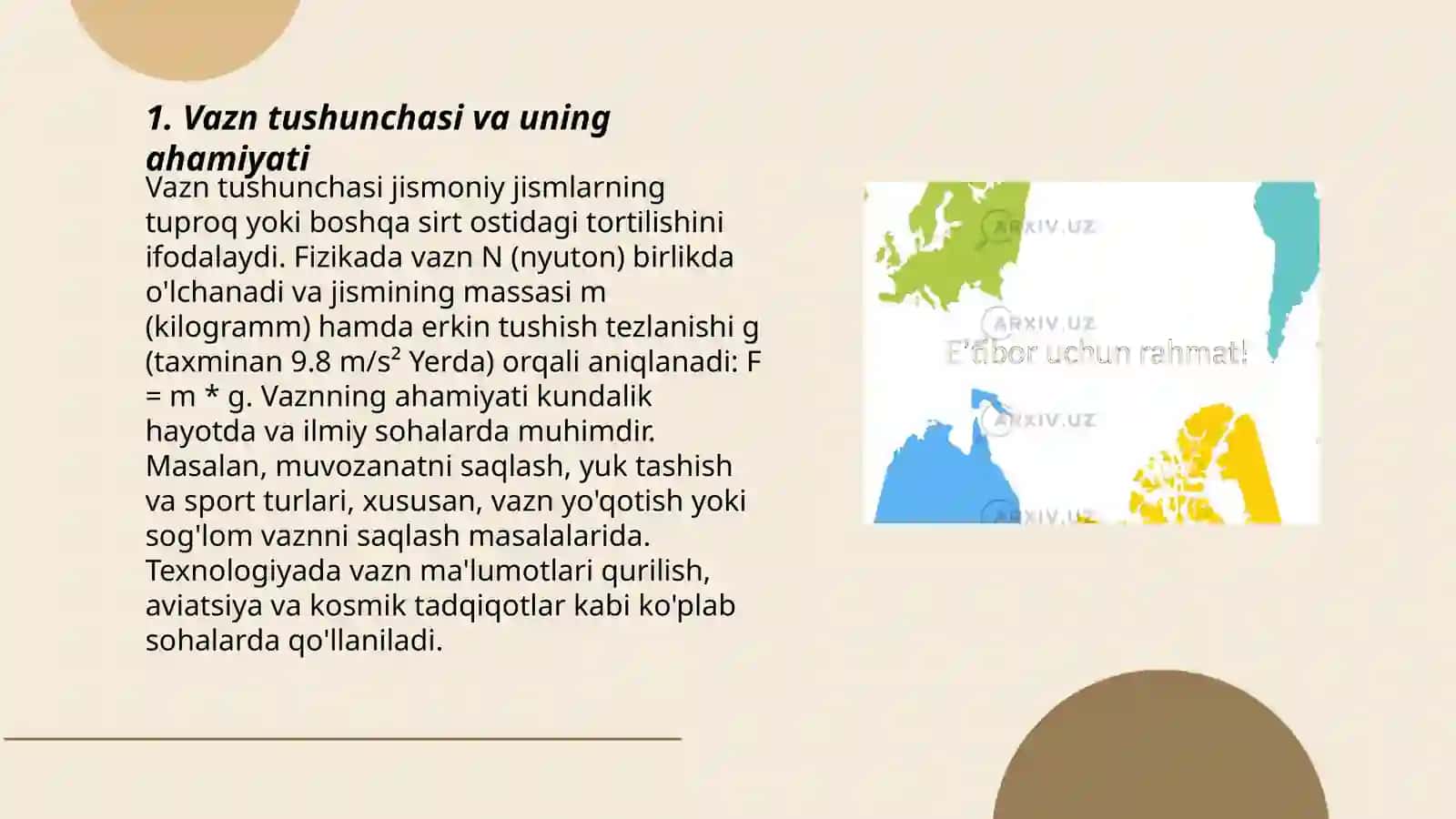 1. Vazn tushunchasi va uning ahamiyati

Vazn tushunchasi jismoniy jismlarning tuproq yoki boshqa sirt ostidagi tortilishini ifodalaydi. Fizikada vazn N (nyuton) birlikda o'lchanadi va jismining massasi m (kilogramm) hamda erkin tushish tezlanishi g (taxminan 9.8 m/s² Yerda) orqali aniqlanadi: F = m * g. Vaznning ahamiyati kundalik hayotda va ilmiy sohalarda muhimdir. Masalan, muvozanatni saqlash, yuk tashish va sport turlari, xususan, vazn yo'qotish yoki sog'lom vaznni saqlash masalalarida. Texnologiyada vazn ma'lumotlari qurilish, aviatsiya va kosmik tadqiqotlar kabi ko'plab sohalarda qo'llaniladi.

ARXIV.UZ
ARXIV.UZ
E'tibor uchun rahmat!
ARXIV.UZ
ARXIV.UZ